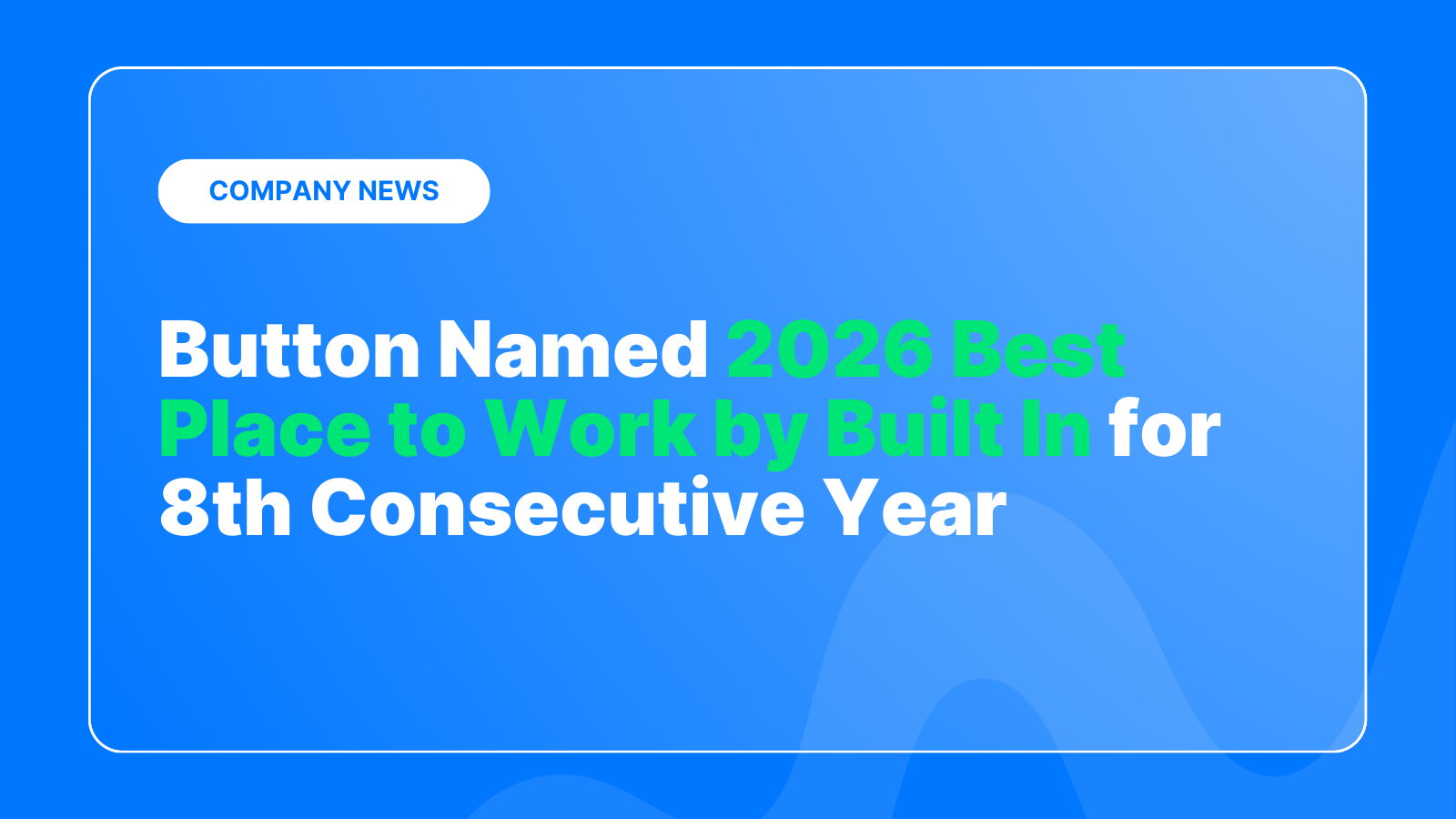 COMPANY NEWS

Button Named 2026 Best Place to Work by Built In for 8th Consecutive Year